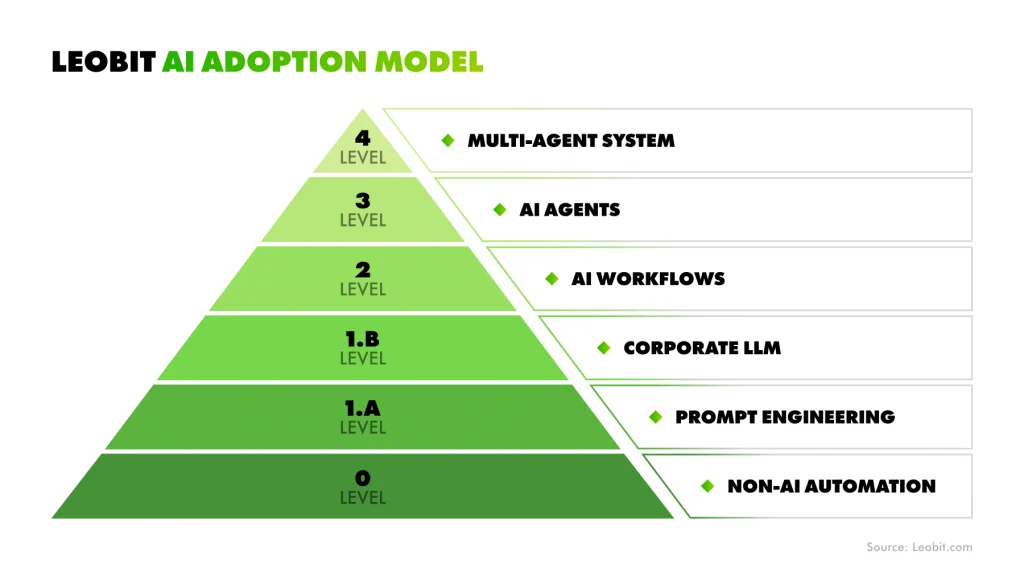 LEOBIT AI ADOPTION MODEL

4
LEVEL

MULTI-AGENT SYSTEM

3
LEVEL

AI AGENTS

2
LEVEL

AI WORKFLOWS

1.B
LEVEL

CORPORATE LLM

1.A
LEVEL

PROMPT ENGINEERING

0
LEVEL

NON-AI AUTOMATION

Source: Leobit.com